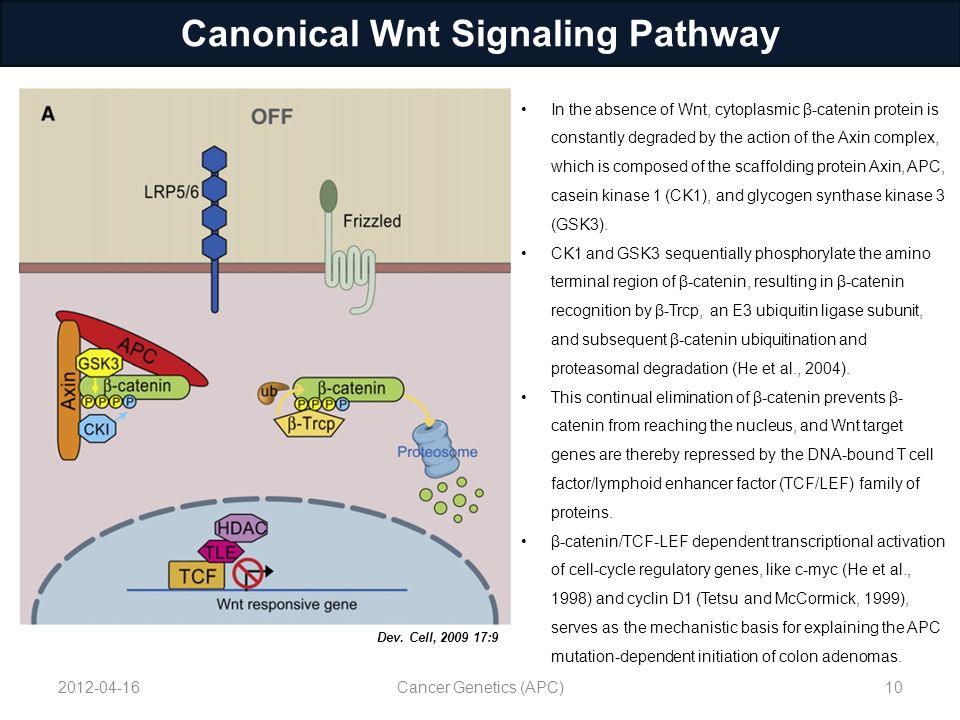 Canonical Wnt Signaling Pathway

A
OFF
LRP5/6
Frizzled
APC
Axin
GSK3
β-catenin
P P P P
CKI
ub
β-catenin
P P P P
β-Trcp
Proteosome
HDAC
TLE
TCF
Wnt responsive gene

Dev. Cell, 2009 17:9

• In the absence of Wnt, cytoplasmic β-catenin protein is constantly degraded by the action of the Axin complex, which is composed of the scaffolding protein Axin, APC, casein kinase 1 (CK1), and glycogen synthase kinase 3 (GSK3).
• CK1 and GSK3 sequentially phosphorylate the amino terminal region of β-catenin, resulting in β-catenin recognition by β-Trcp, an E3 ubiquitin ligase subunit, and subsequent β-catenin ubiquitination and proteasomal degradation (He et al., 2004).
• This continual elimination of β-catenin prevents β-catenin from reaching the nucleus, and Wnt target genes are thereby repressed by the DNA-bound T cell factor/lymphoid enhancer factor (TCF/LEF) family of proteins.
• β-catenin/TCF-LEF dependent transcriptional activation of cell-cycle regulatory genes, like c-myc (He et al., 1998) and cyclin D1 (Tetsu and McCormick, 1999), serves as the mechanistic basis for explaining the APC mutation-dependent initiation of colon adenomas.

2012-04-16
Cancer Genetics (APC)
10